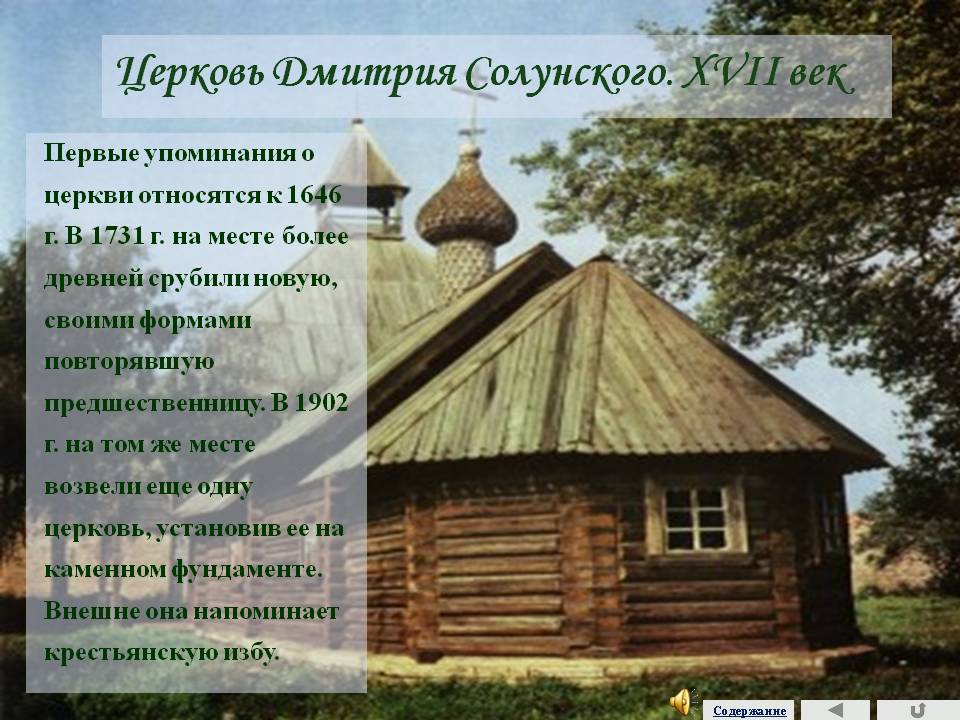 Церковь Дмитрия Солунского. XVII век

Первые упоминания о церкви относятся к 1646 г. В 1731 г. на месте более древней срубили новую, своими формами повторявшую предшественницу. В 1902 г. на том же месте возвели еще одну церковь, установив ее на каменном фундаменте. Внешне она напоминает крестьянскую избу.

Содержание